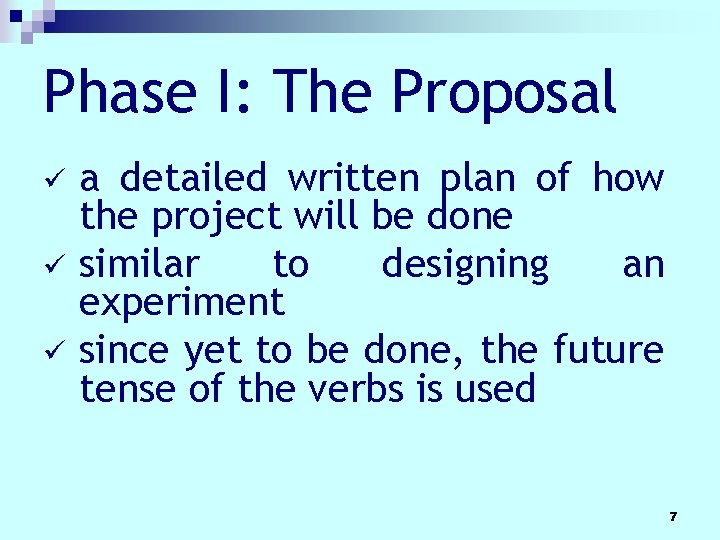 Phase I: The Proposal

✓ a detailed written plan of how the project will be done
✓ similar to designing an experiment
✓ since yet to be done, the future tense of the verbs is used

7